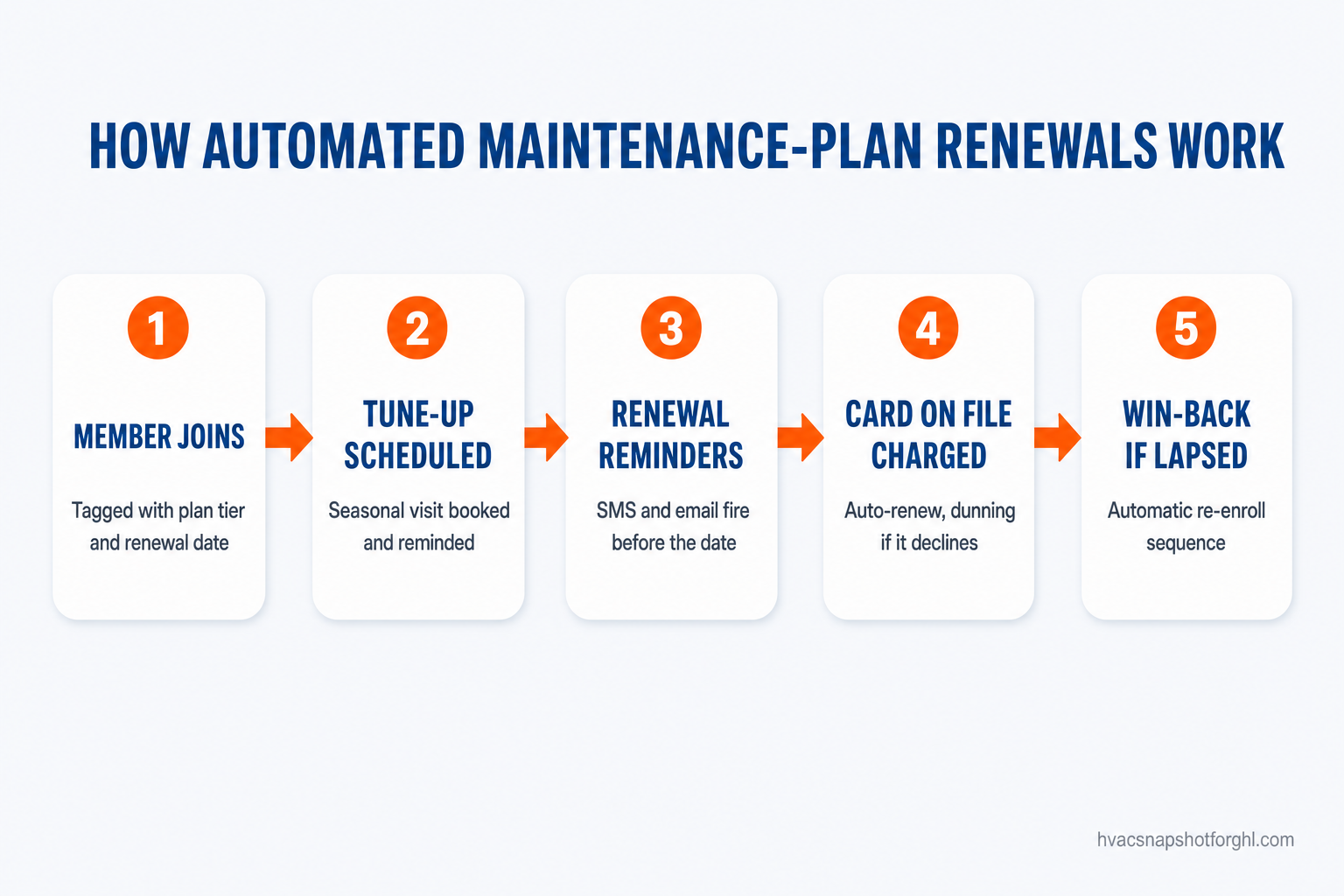 HOW AUTOMATED MAINTENANCE-PLAN RENEWALS WORK

1
MEMBER JOINS
Tagged with plan tier and renewal date

2
TUNE-UP SCHEDULED
Seasonal visit booked and reminded

3
RENEWAL REMINDERS
SMS and email fire before the date

4
CARD ON FILE CHARGED
Auto-renew, dunning if it declines

5
WIN-BACK IF LAPSED
Automatic re-enroll sequence

hvacsnapshotforghl.com